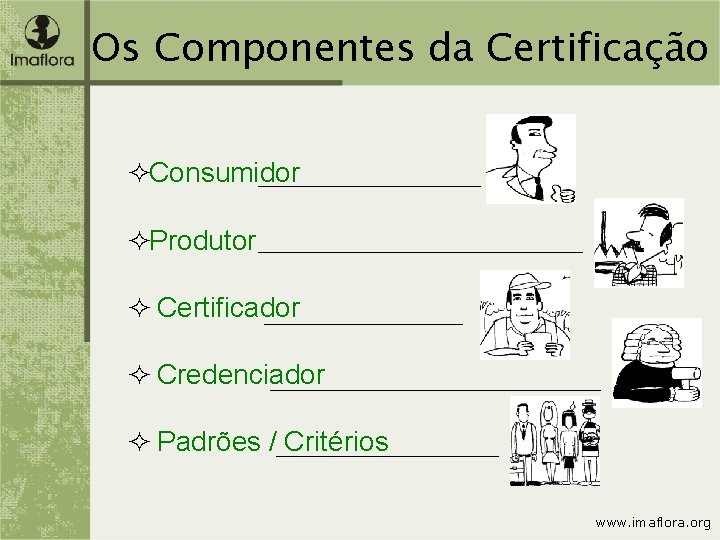 Imaflora

Os Componentes da Certificação

✧Consumidor

✧Produtor

✧ Certificador

✧ Credenciador

✧ Padrões / Critérios

www.imaflora.org